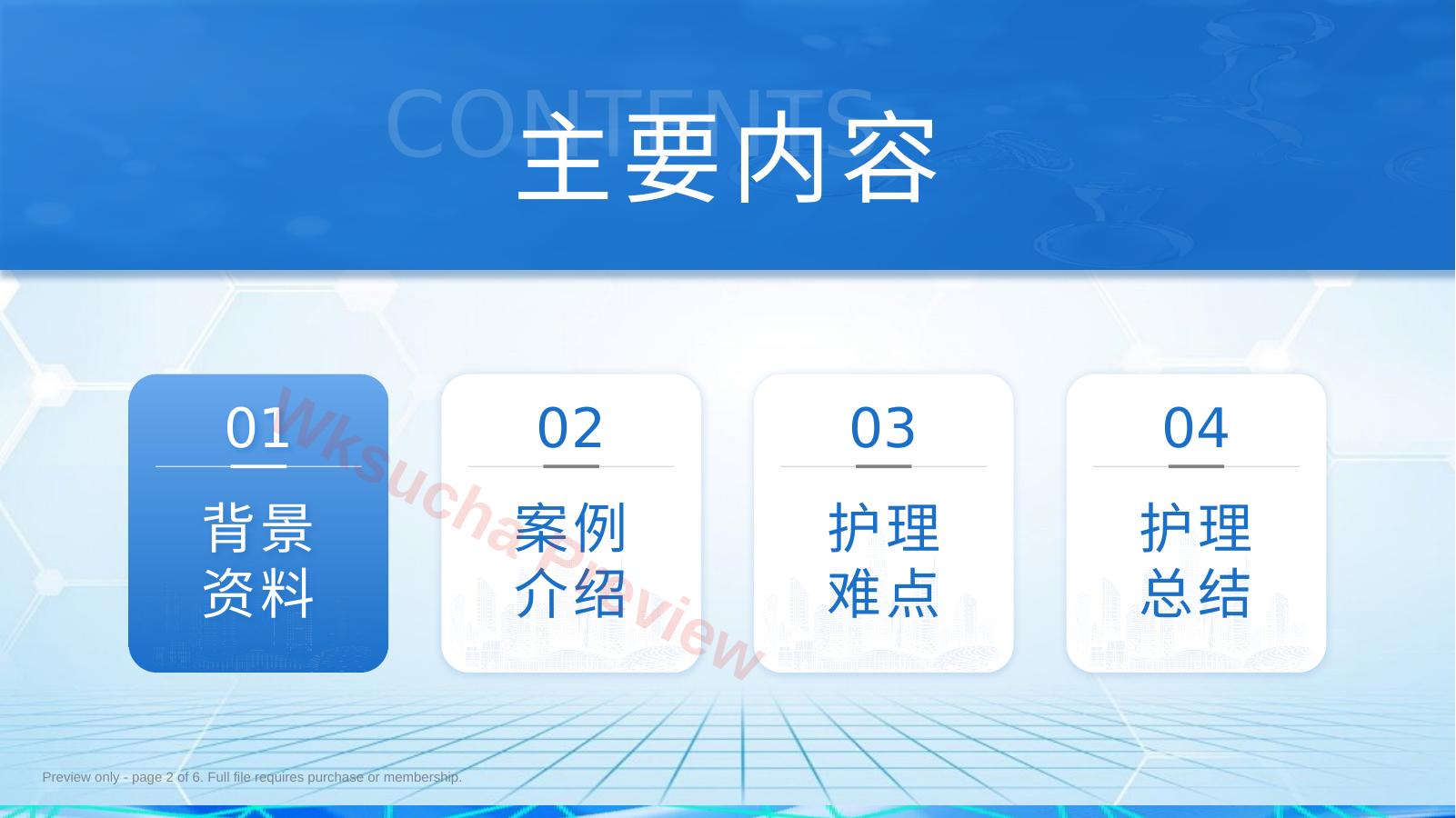 CONTENTS
主要内容

01
背景资料

02
案例介绍

03
护理难点

04
护理总结

Wksucha Preview

Preview only - page 2 of 6. Full file requires purchase or membership.